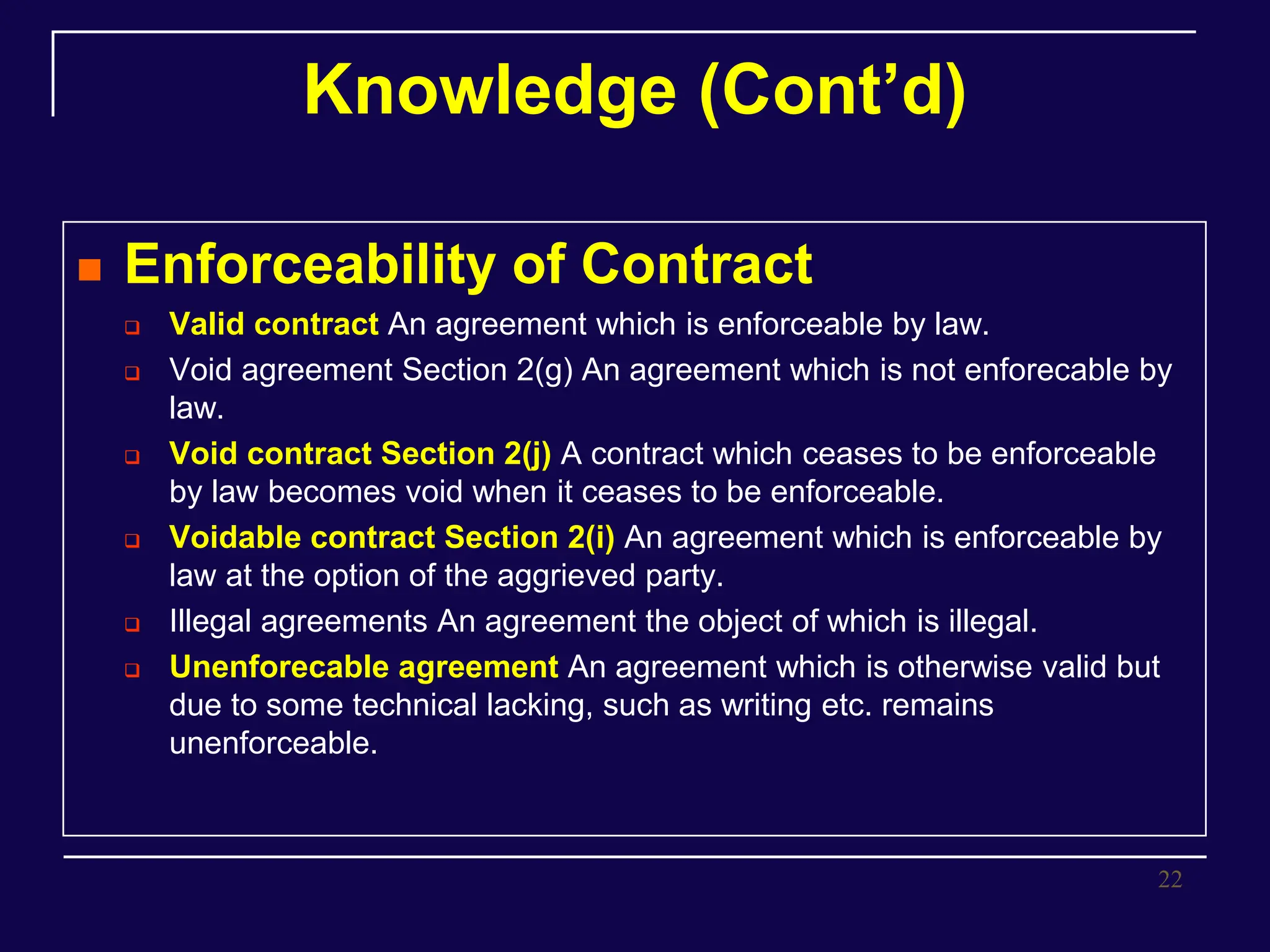 Knowledge (Cont’d)

Enforceability of Contract

Valid contract An agreement which is enforceable by law.

Void agreement Section 2(g) An agreement which is not enforecable by law.

Void contract Section 2(j) A contract which ceases to be enforceable by law becomes void when it ceases to be enforceable.

Voidable contract Section 2(i) An agreement which is enforceable by law at the option of the aggrieved party.

Illegal agreements An agreement the object of which is illegal.

Unenforecable agreement An agreement which is otherwise valid but due to some technical lacking, such as writing etc. remains unenforceable.

22